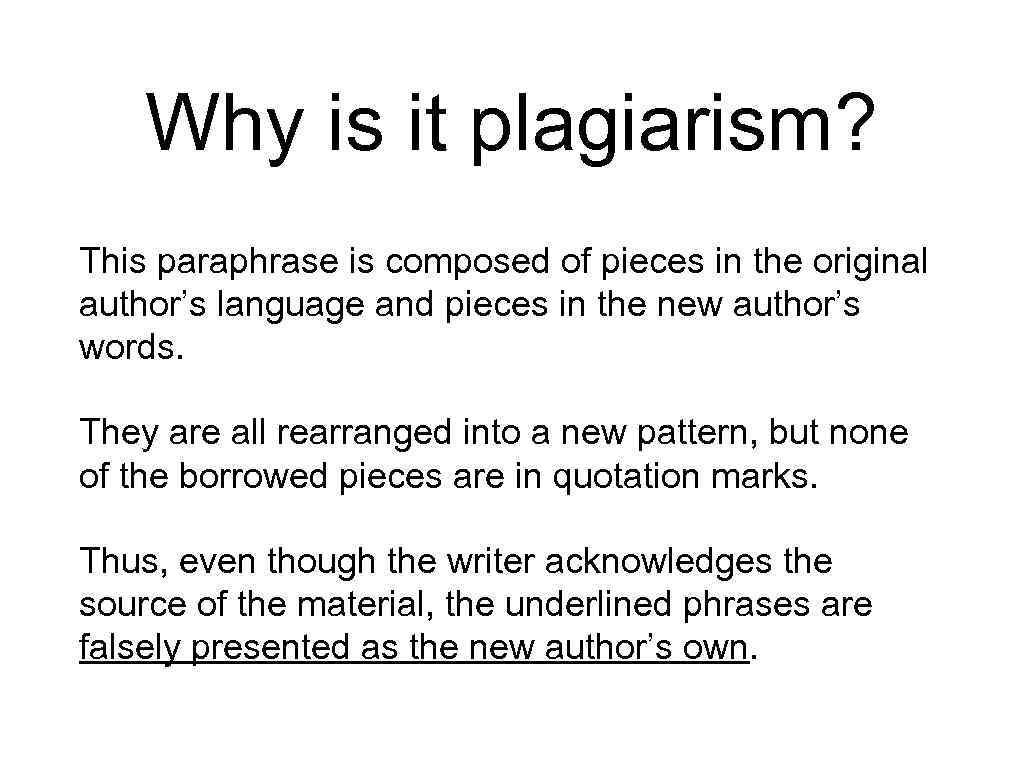 Why is it plagiarism?

This paraphrase is composed of pieces in the original author’s language and pieces in the new author’s words.

They are all rearranged into a new pattern, but none of the borrowed pieces are in quotation marks.

Thus, even though the writer acknowledges the source of the material, the underlined phrases are falsely presented as the new author’s own.